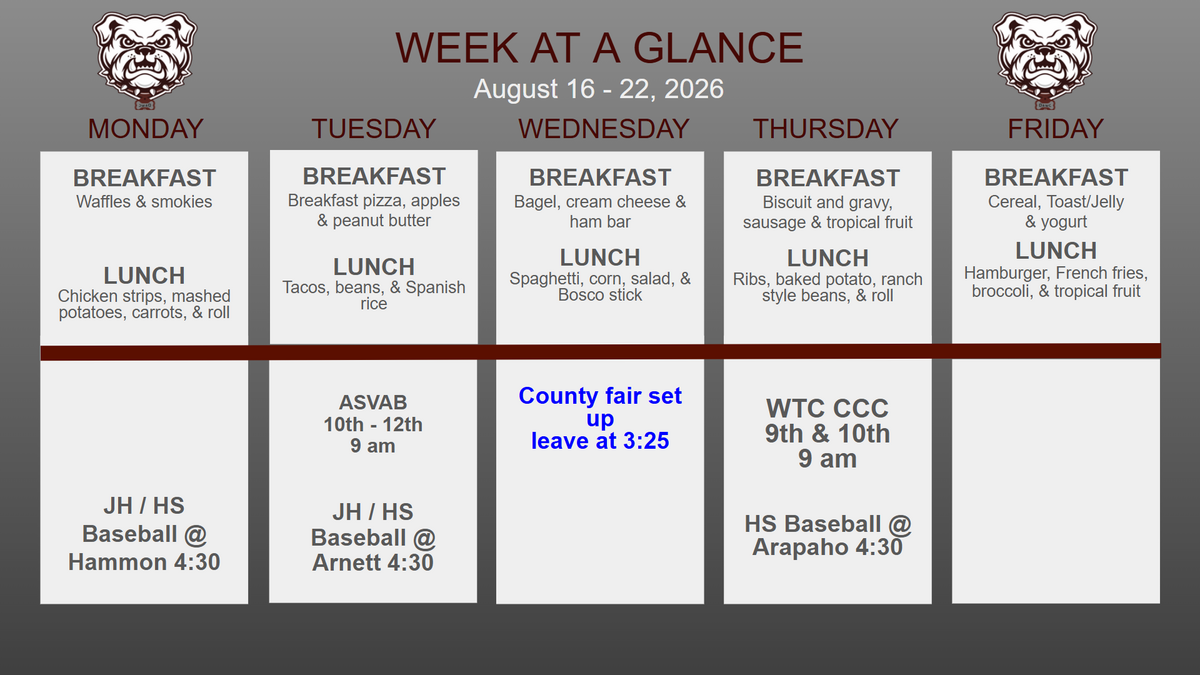 WEEK AT A GLANCE
August 16 - 22, 2026

MONDAY

BREAKFAST
Waffles & smokies

LUNCH
Chicken strips, mashed potatoes, carrots, & roll

JH / HS Baseball @ Hammon 4:30

TUESDAY

BREAKFAST
Breakfast pizza, apples & peanut butter

LUNCH
Tacos, beans, & Spanish rice

ASVAB
10th - 12th
9 am

JH / HS Baseball @ Arnett 4:30

WEDNESDAY

BREAKFAST
Bagel, cream cheese & ham bar

LUNCH
Spaghetti, corn, salad, & Bosco stick

County fair set up
leave at 3:25

THURSDAY

BREAKFAST
Biscuit and gravy, sausage & tropical fruit

LUNCH
Ribs, baked potato, ranch style beans, & roll

WTC CCC
9th & 10th
9 am

HS Baseball @ Arapaho 4:30

FRIDAY

BREAKFAST
Cereal, Toast/Jelly & yogurt

LUNCH
Hamburger, French fries, broccoli, & tropical fruit